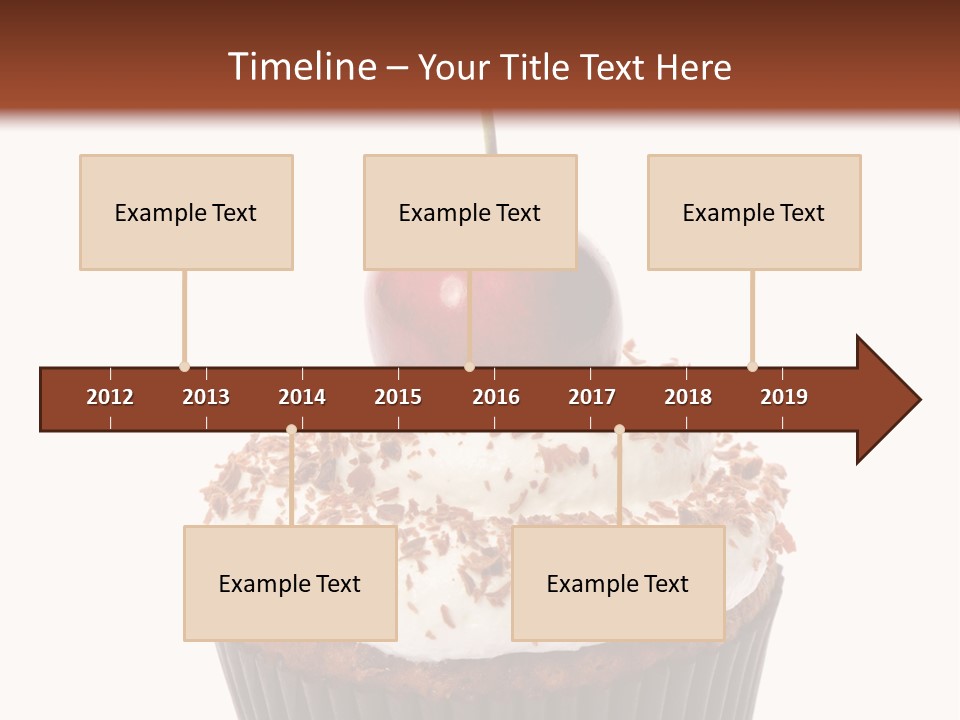 Timeline – Your Title Text Here

Example Text

Example Text

Example Text

2012 2013 2014 2015 2016 2017 2018 2019

Example Text

Example Text